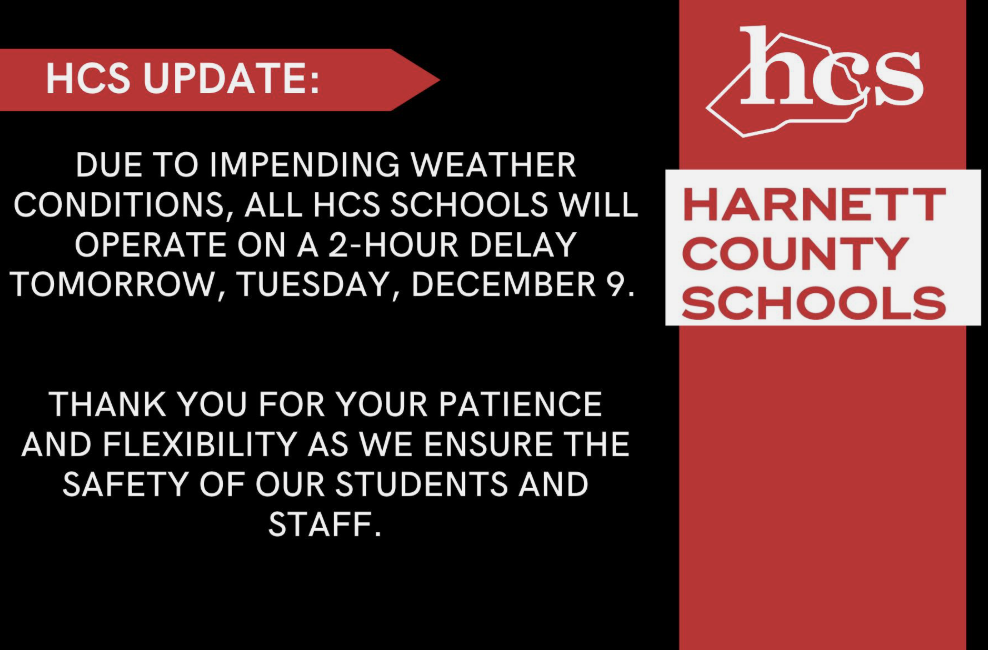 HCS UPDATE:

DUE TO IMPENDING WEATHER CONDITIONS, ALL HCS SCHOOLS WILL OPERATE ON A 2-HOUR DELAY TOMORROW, TUESDAY, DECEMBER 9.

THANK YOU FOR YOUR PATIENCE AND FLEXIBILITY AS WE ENSURE THE SAFETY OF OUR STUDENTS AND STAFF.

hcs

HARNETT COUNTY SCHOOLS